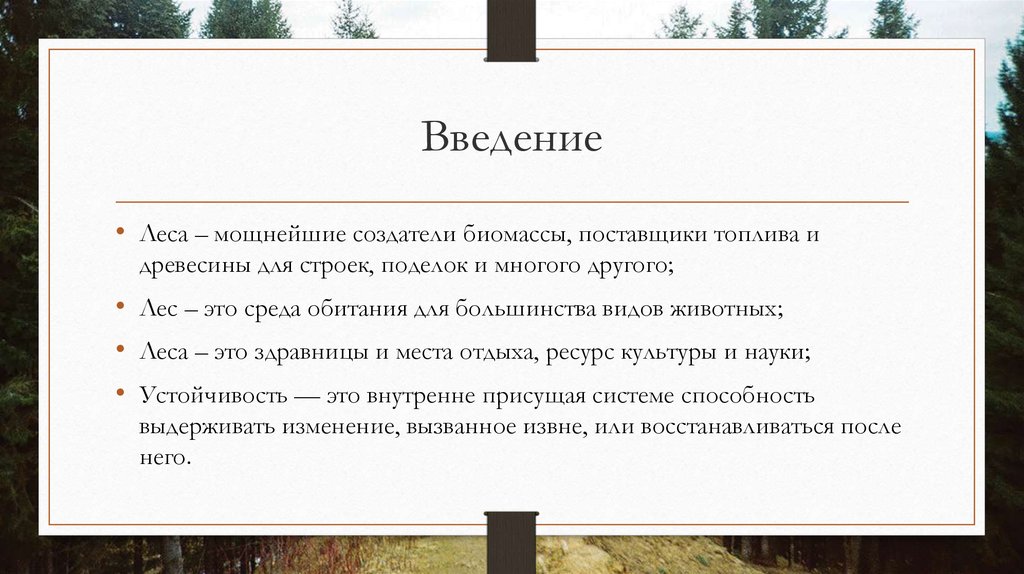 Введение

• Леса – мощнейшие создатели биомассы, поставщики топлива и древесины для строек, поделок и многого другого;

• Лес – это среда обитания для большинства видов животных;

• Леса – это здравницы и места отдыха, ресурс культуры и науки;

• Устойчивость — это внутренне присущая системе способность выдерживать изменение, вызванное извне, или восстанавливаться после него.